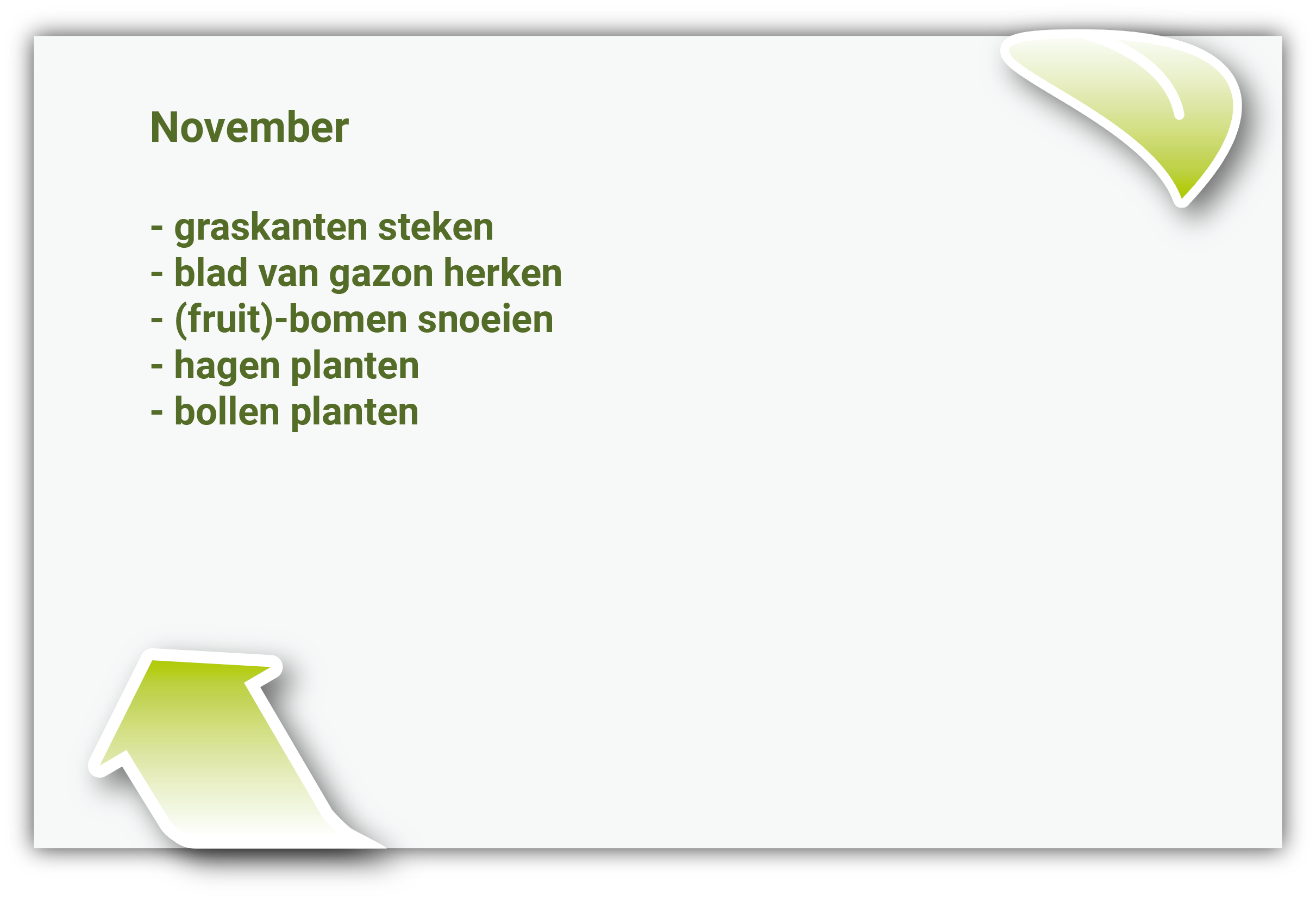 November

- graskanten steken
- blad van gazon herken
- (fruit)-bomen snoeien
- hagen planten
- bollen planten